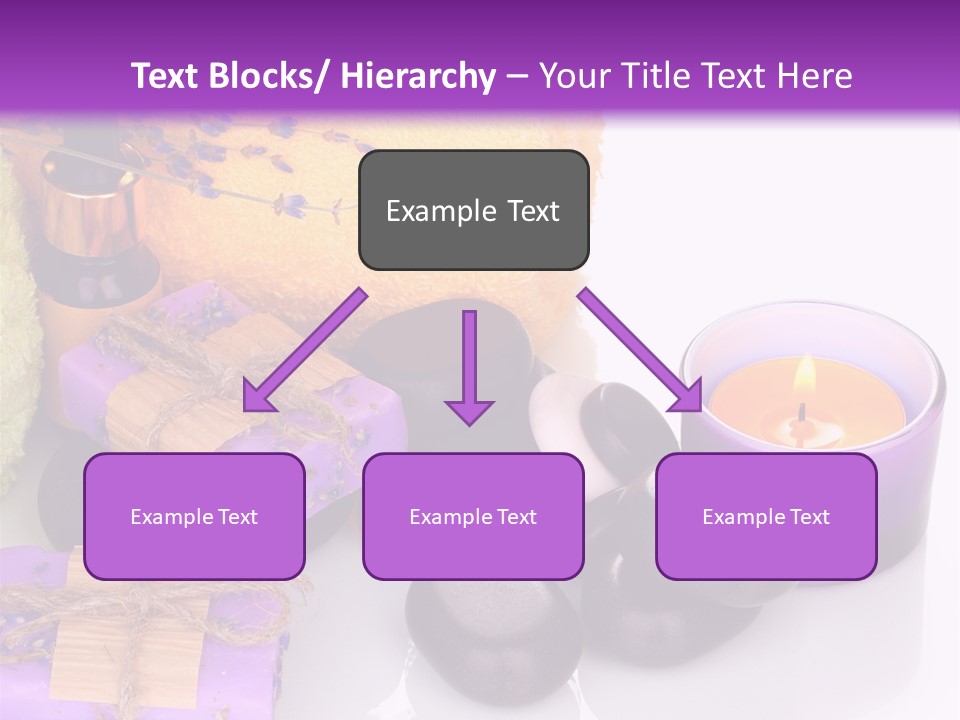 Text Blocks/ Hierarchy – Your Title Text Here

Example Text

Example Text

Example Text

Example Text